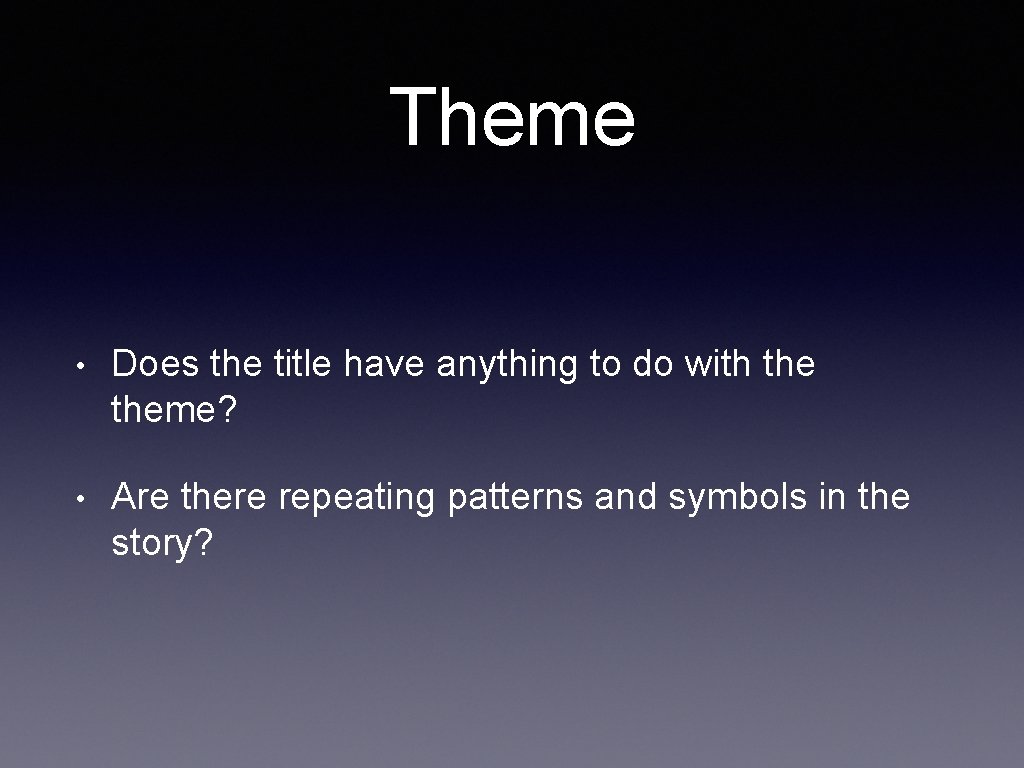 Theme

• Does the title have anything to do with the theme?

• Are there repeating patterns and symbols in the story?